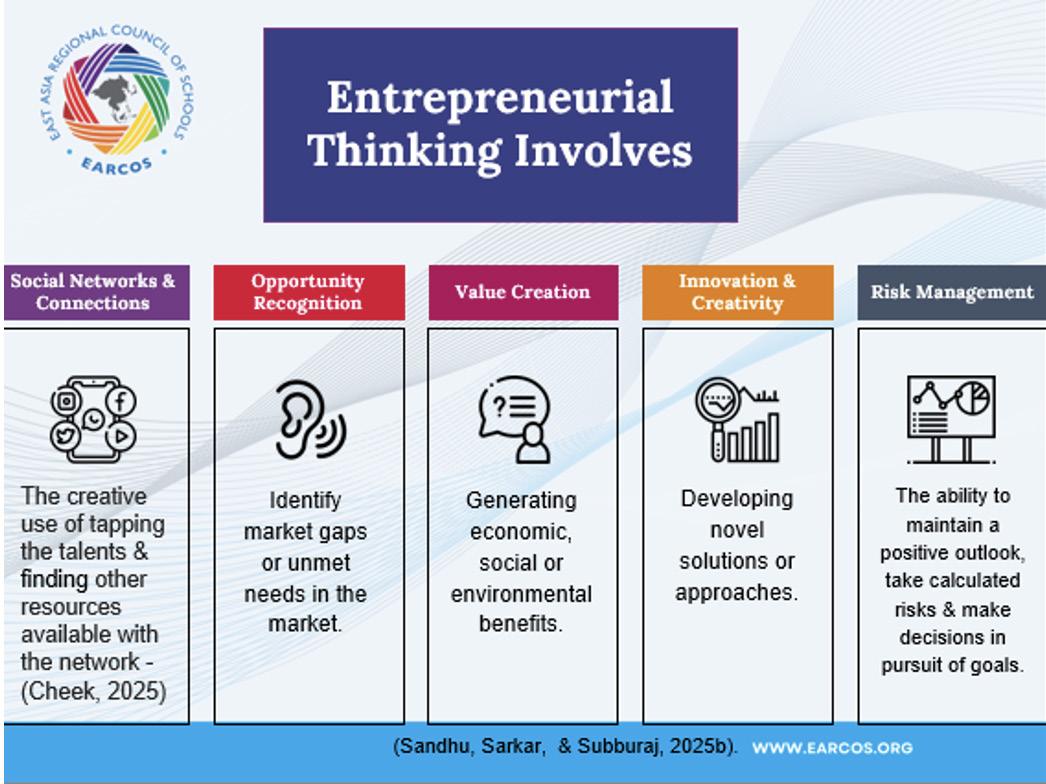 EAST ASIA REGIONAL COUNCIL OF SCHOOLS
EARCOS

Entrepreneurial Thinking Involves

Social Networks & Connections

The creative use of tapping the talents & finding other resources available with the network - (Cheek, 2025)

Opportunity Recognition

Identify market gaps or unmet needs in the market.

Value Creation

Generating economic, social or environmental benefits.

Innovation & Creativity

Developing novel solutions or approaches.

Risk Management

The ability to maintain a positive outlook, take calculated risks & make decisions in pursuit of goals.

(Sandhu, Sarkar, & Subburaj, 2025b). WWW.EARCOS.ORG